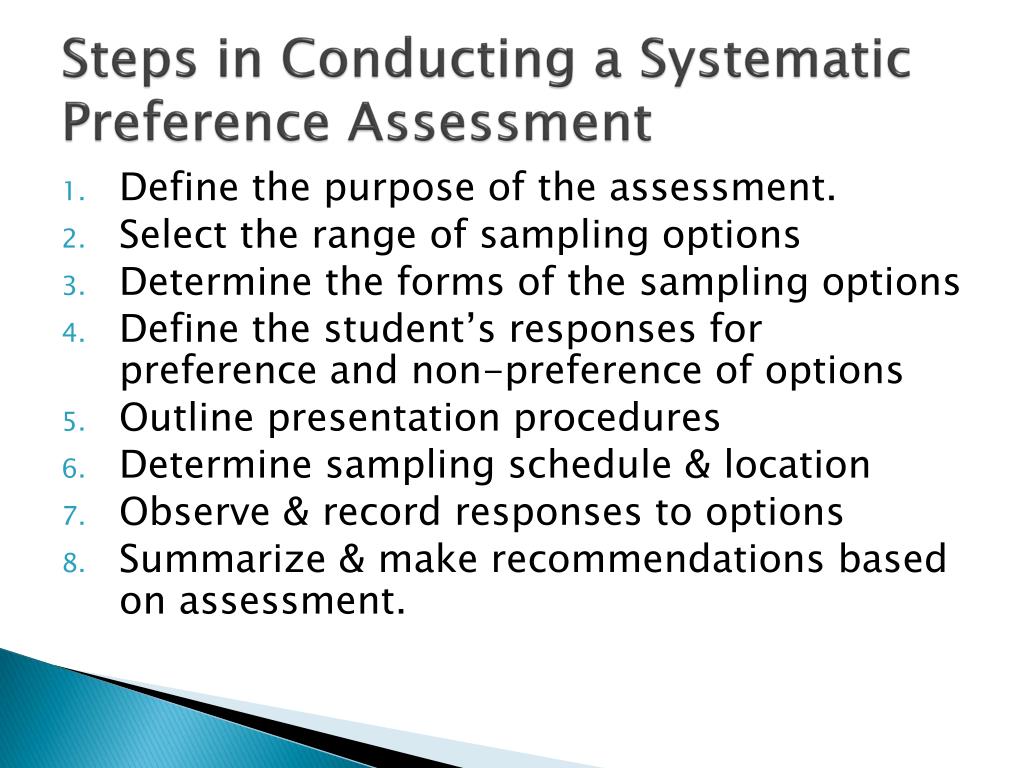 Steps in Conducting a Systematic Preference Assessment

1. Define the purpose of the assessment.
2. Select the range of sampling options
3. Determine the forms of the sampling options
4. Define the student's responses for preference and non-preference of options
5. Outline presentation procedures
6. Determine sampling schedule & location
7. Observe & record responses to options
8. Summarize & make recommendations based on assessment.